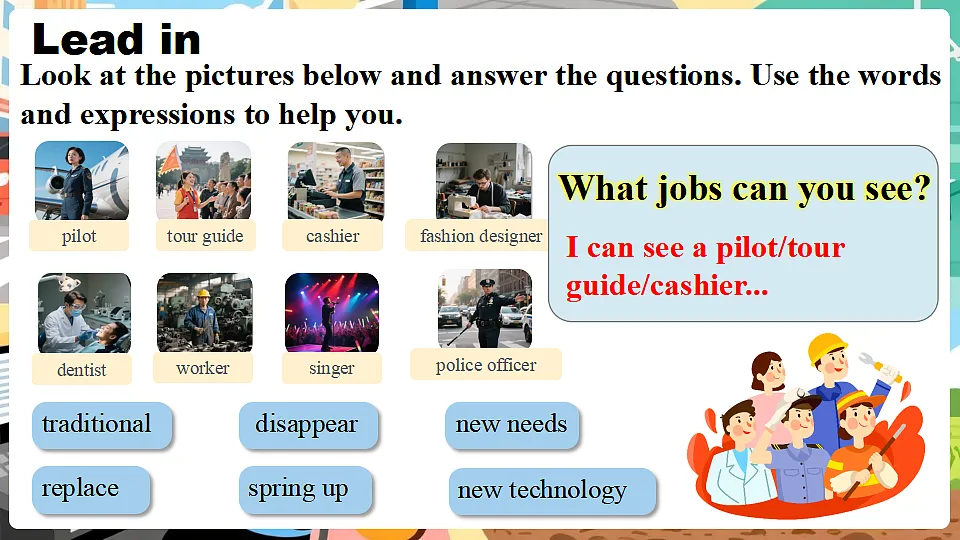 Lead in

Look at the pictures below and answer the questions. Use the words and expressions to help you.

pilot

tour guide

cashier

fashion designer

dentist

worker

singer

police officer

What jobs can you see?

I can see a pilot/tour guide/cashier...

traditional

disappear

new needs

replace

spring up

new technology